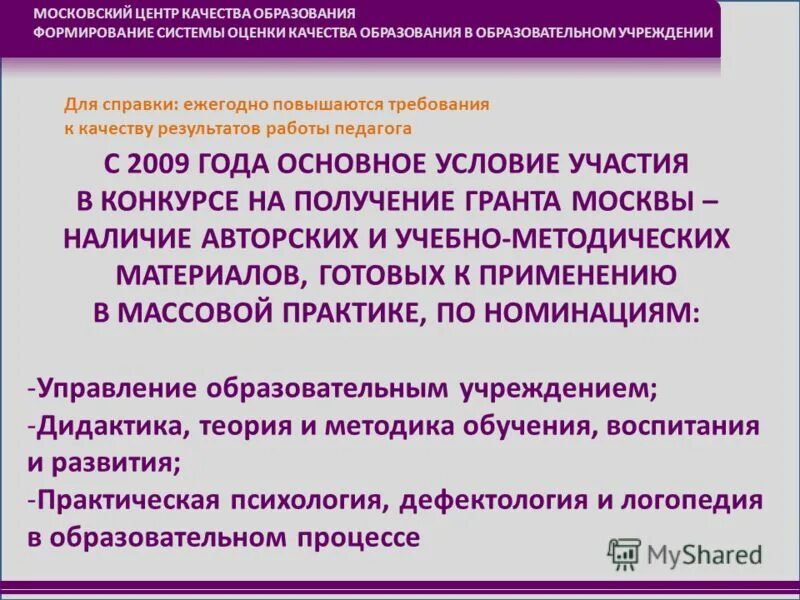 МОСКОВСКИЙ ЦЕНТР КАЧЕСТВА ОБРАЗОВАНИЯ
ФОРМИРОВАНИЕ СИСТЕМЫ ОЦЕНКИ КАЧЕСТВА ОБРАЗОВАНИЯ В ОБРАЗОВАТЕЛЬНОМ УЧРЕЖДЕНИИ

Для справки: ежегодно повышаются требования к качеству результатов работы педагога

С 2009 ГОДА ОСНОВНОЕ УСЛОВИЕ УЧАСТИЯ В КОНКУРСЕ НА ПОЛУЧЕНИЕ ГРАНТА МОСКВЫ – НАЛИЧИЕ АВТОРСКИХ И УЧЕБНО-МЕТОДИЧЕСКИХ МАТЕРИАЛОВ, ГОТОВЫХ К ПРИМЕНЕНИЮ В МАССОВОЙ ПРАКТИКЕ, ПО НОМИНАЦИЯМ:

-Управление образовательным учреждением;
-Дидактика, теория и методика обучения, воспитания и развития;
-Практическая психология, дефектология и логопедия в образовательном процессе

MyShared